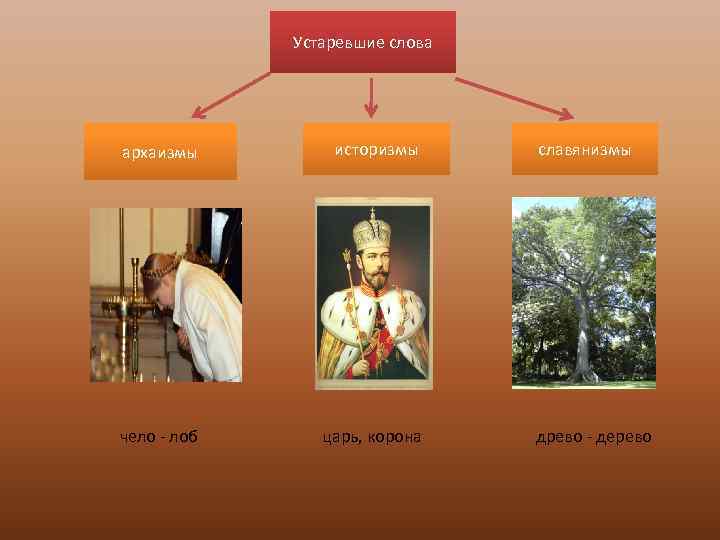 Устаревшие слова

архаизмы

историзмы

славянизмы

чело - лоб

царь, корона

древо - дерево